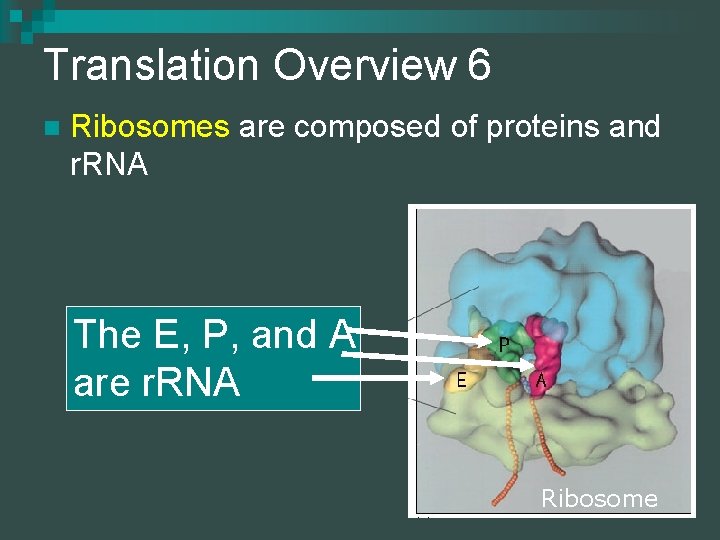 Translation Overview 6

Ribosomes are composed of proteins and rRNA

The E, P, and A are rRNA

P

E

A

Ribosome